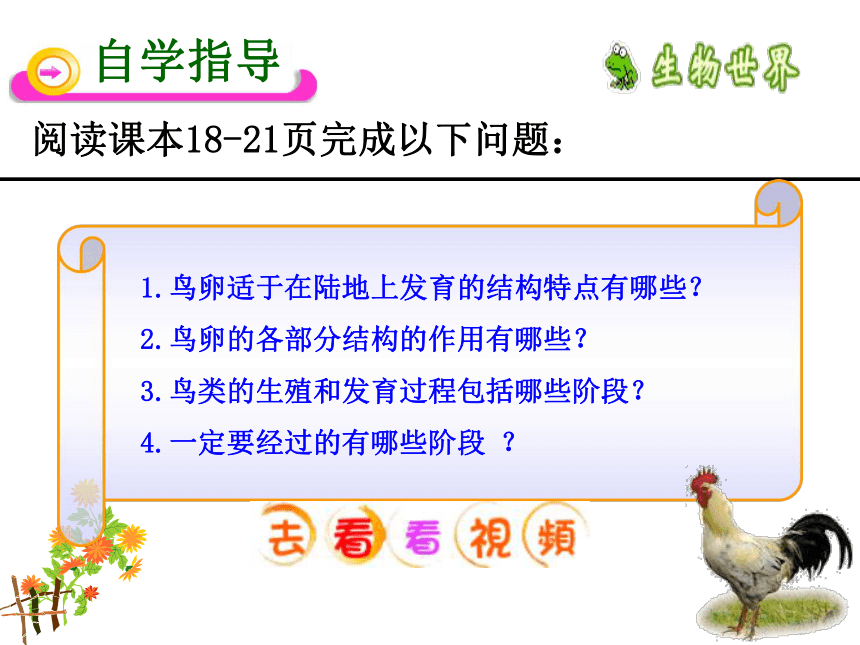 自学指导

生物世界

阅读课本18-21页完成以下问题：

1.鸟卵适于在陆地上发育的结构特点有哪些？

2.鸟卵的各部分结构的作用有哪些？

3.鸟类的生殖和发育过程包括哪些阶段？

4.一定要经过的有哪些阶段 ？

去看看視頻